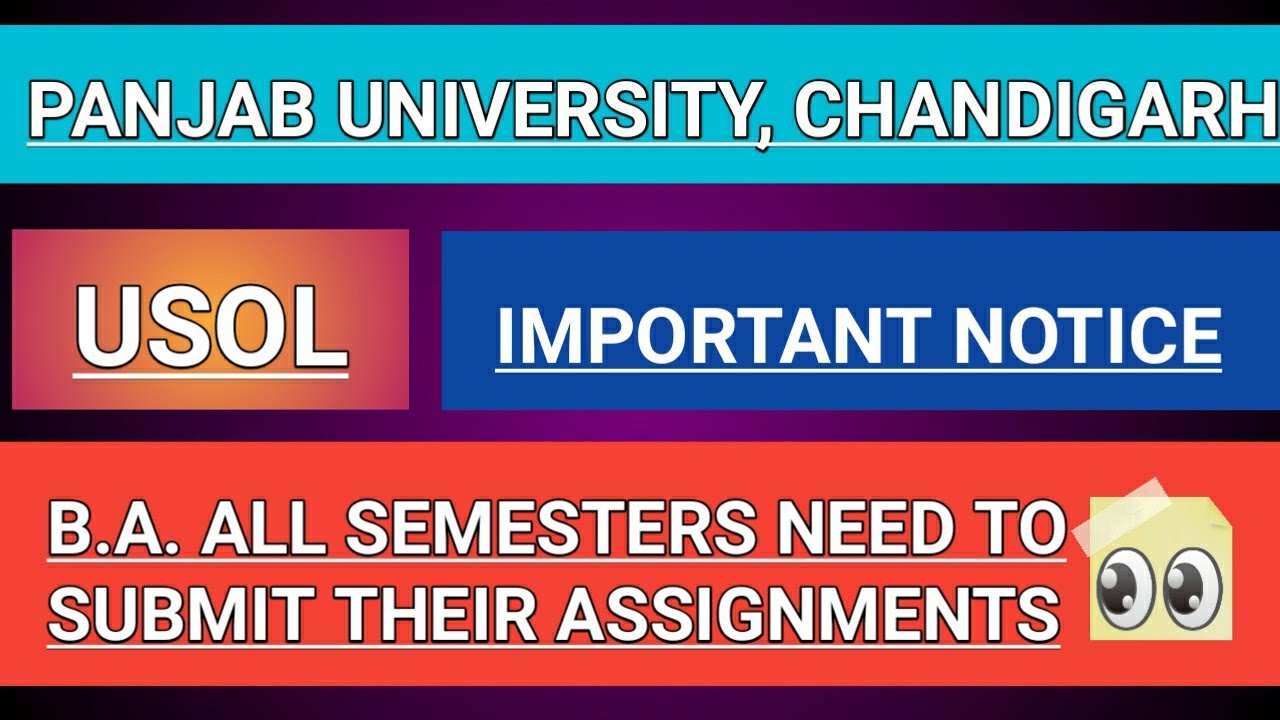 PANJAB UNIVERSITY, CHANDIGARH

USOL

IMPORTANT NOTICE

B.A. ALL SEMESTERS NEED TO SUBMIT THEIR ASSIGNMENTS